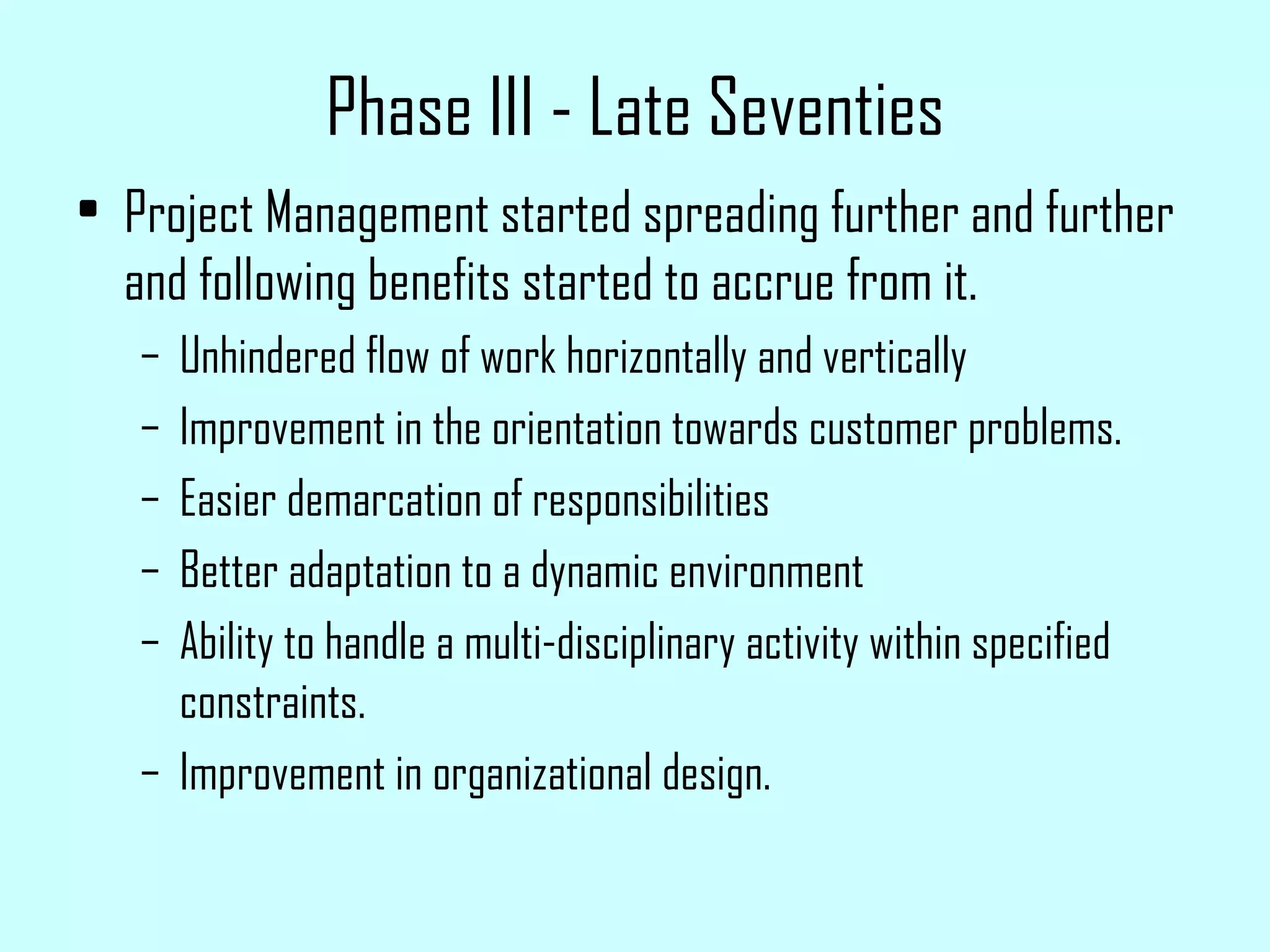 Phase III - Late Seventies

• Project Management started spreading further and further and following benefits started to accrue from it.

– Unhindered flow of work horizontally and vertically

– Improvement in the orientation towards customer problems.

– Easier demarcation of responsibilities

– Better adaptation to a dynamic environment

– Ability to handle a multi-disciplinary activity within specified constraints.

– Improvement in organizational design.